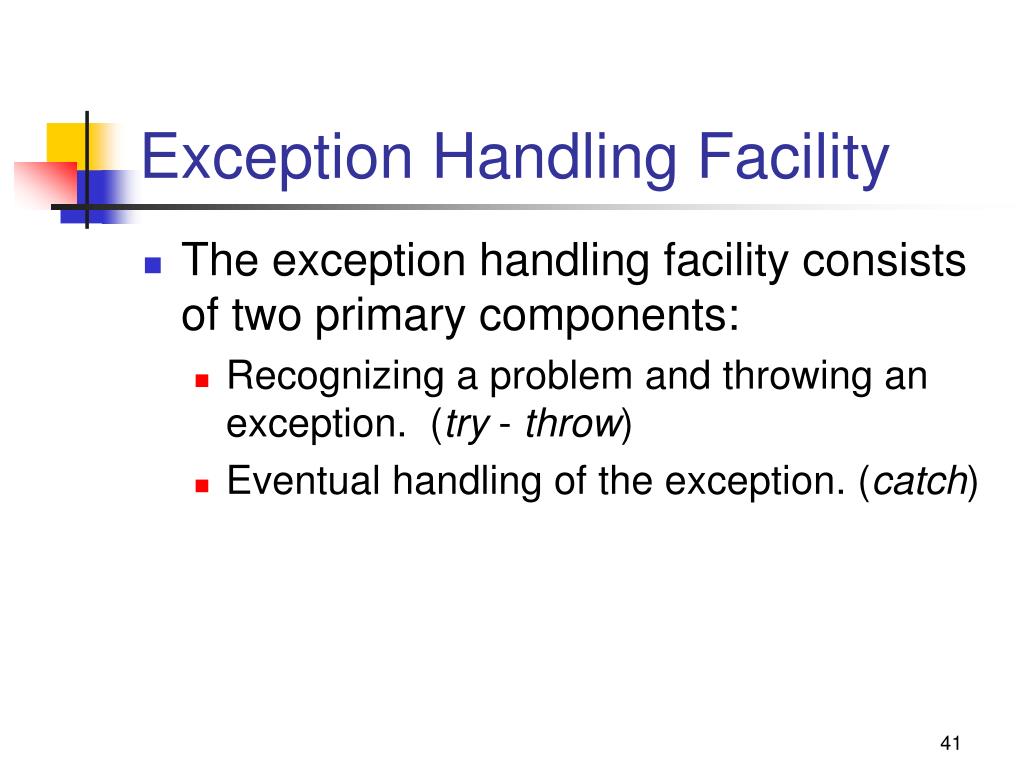 Exception Handling Facility

The exception handling facility consists of two primary components:

Recognizing a problem and throwing an exception. (try - throw)

Eventual handling of the exception. (catch)

41